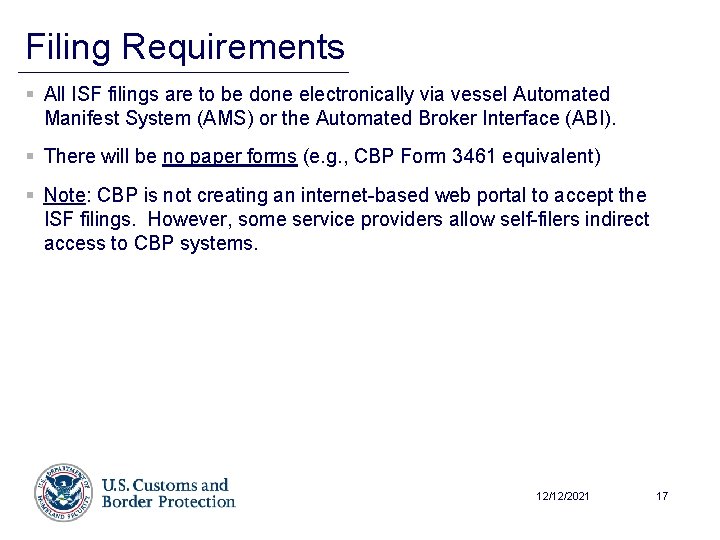 Filing Requirements

▪ All ISF filings are to be done electronically via vessel Automated Manifest System (AMS) or the Automated Broker Interface (ABI).

▪ There will be no paper forms (e.g., CBP Form 3461 equivalent)

▪ Note: CBP is not creating an internet-based web portal to accept the ISF filings. However, some service providers allow self-filers indirect access to CBP systems.

U.S. DEPARTMENT OF HOMELAND SECURITY

U.S. Customs and Border Protection

12/12/2021

17